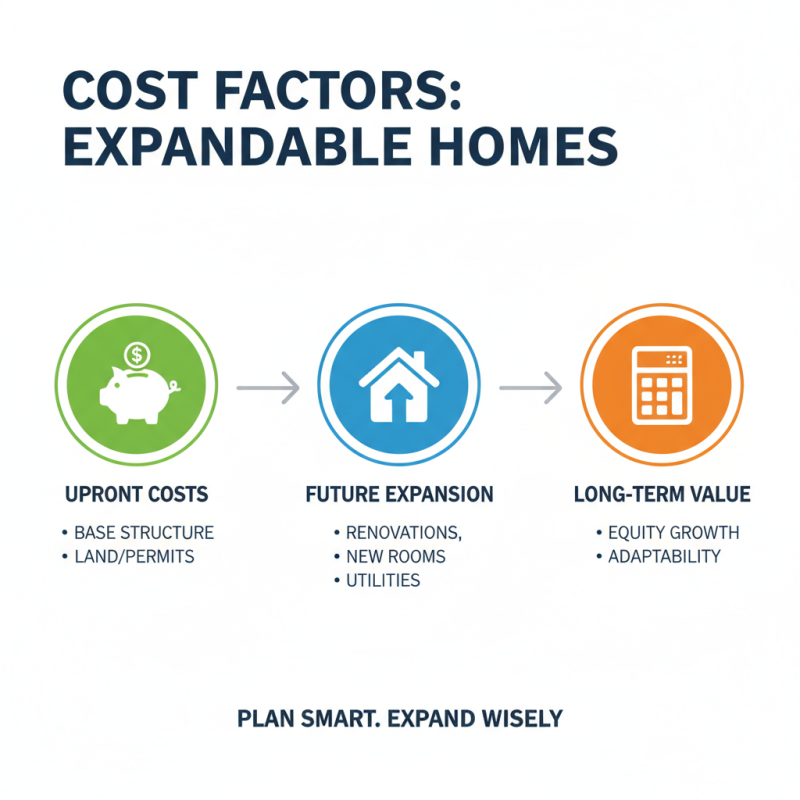 COST FACTORS:
EXPANDABLE HOMES

$

UPRONT COSTS
• BASE STRUCTURE
• LAND/PERMITS

FUTURE EXPANSION
• RENOVATIONS,
• NEW ROOMS
• UTILITIES

LONG-TERM VALUE
• EQUITY GROWTH
• ADAPTABILITY

PLAN SMART. EXPAND WISELY